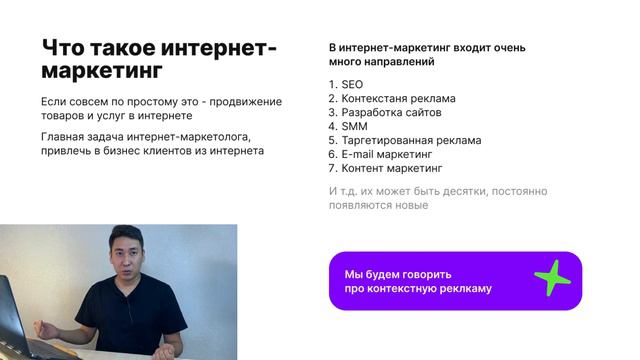 Что такое интернет-маркетинг

Если совсем по простому это - продвижение товаров и услуг в интернете

Главная задача интернет-маркетолога, привлечь в бизнес клиентов из интернета

В интернет-маркетинг входит очень много направлений

1. SEO
2. Контекстаня реклама
3. Разработка сайтов
4. SMM
5. Таргетированная реклама
6. E-mail маркетинг
7. Контент маркетинг

И т.д. их может быть десятки, постоянно появляются новые

Мы будем говорить про контекстную реклкаму